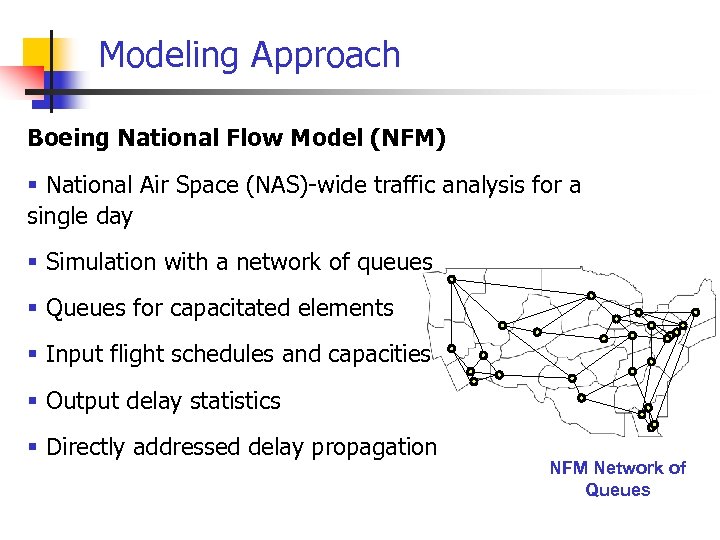 Modeling Approach

Boeing National Flow Model (NFM)

▪ National Air Space (NAS)-wide traffic analysis for a single day

▪ Simulation with a network of queues

▪ Queues for capacitated elements

▪ Input flight schedules and capacities

▪ Output delay statistics

▪ Directly addressed delay propagation

NFM Network of Queues